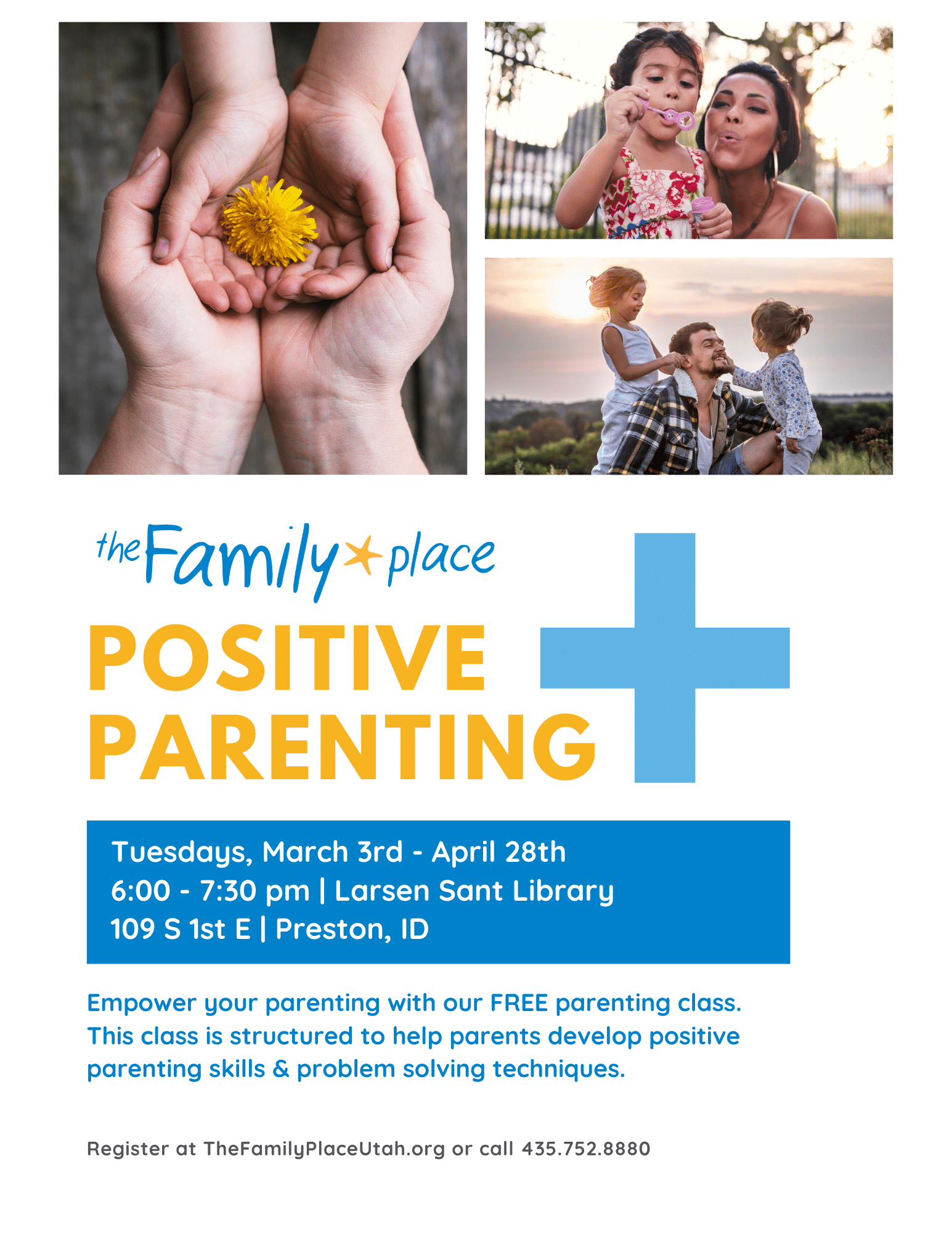 the Family place

POSITIVE PARENTING

Tuesdays, March 3rd - April 28th
6:00 - 7:30 pm | Larsen Sant Library
109 S 1st E | Preston, ID

Empower your parenting with our FREE parenting class. This class is structured to help parents develop positive parenting skills & problem solving techniques.

Register at TheFamilyPlaceUtah.org or call 435.752.8880